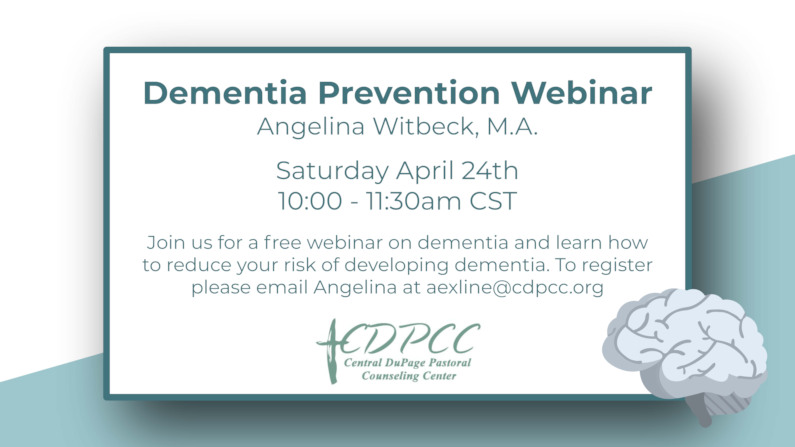 Dementia Prevention Webinar
Angelina Witbeck, M.A.

Saturday April 24th
10:00 - 11:30am CST

Join us for a free webinar on dementia and learn how to reduce your risk of developing dementia. To register please email Angelina at aexline@cdpcc.org

CDPCC
Central DuPage Pastoral Counseling Center